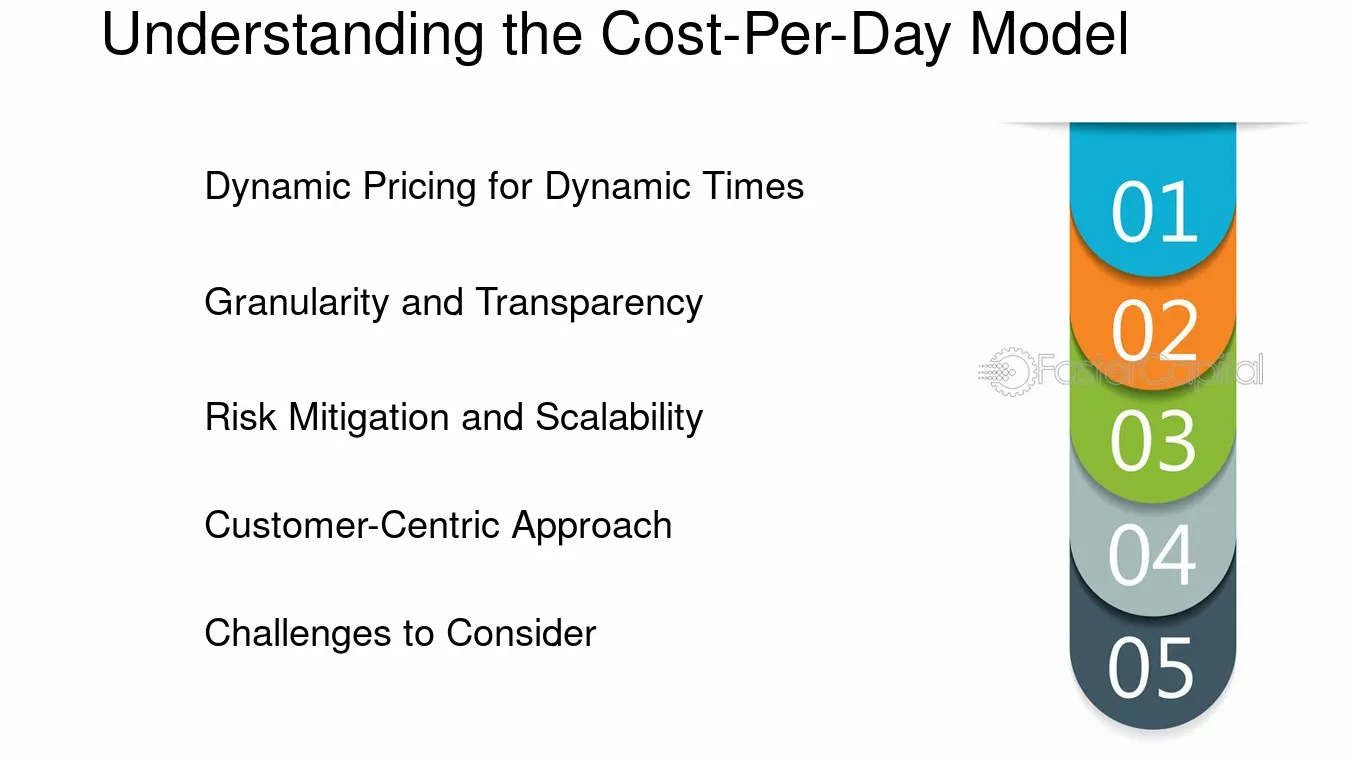 Understanding the Cost-Per-Day Model

Dynamic Pricing for Dynamic Times

Granularity and Transparency

Risk Mitigation and Scalability

Customer-Centric Approach

Challenges to Consider

01

02

03

04

05

FasterCapital